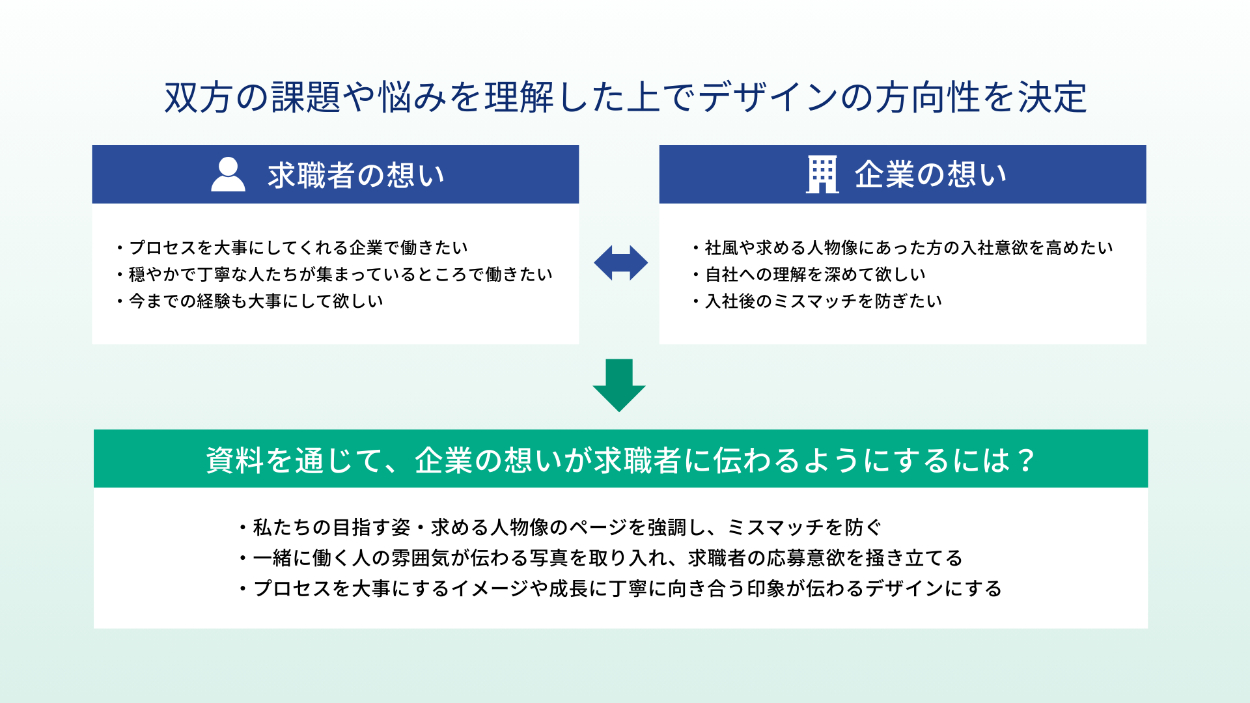 双方の課題や悩みを理解した上でデザインの方向性を決定

求職者の想い

・プロセスを大事にしてくれる企業で働きたい
・穏やかで丁寧な人たちが集まっているところで働きたい
・今までの経験も大事にして欲しい

企業の想い

・社風や求める人物像にあった方の入社意欲を高めたい
・自社への理解を深めて欲しい
・入社後のミスマッチを防ぎたい

資料を通じて、企業の想いが求職者に伝わるようにするには？

・私たちの目指す姿・求める人物像のページを強調し、ミスマッチを防ぐ
・一緒に働く人の雰囲気が伝わる写真を取り入れ、求職者の応募意欲を掻き立てる
・プロセスを大事にするイメージや成長に丁寧に向き合う印象が伝わるデザインにする